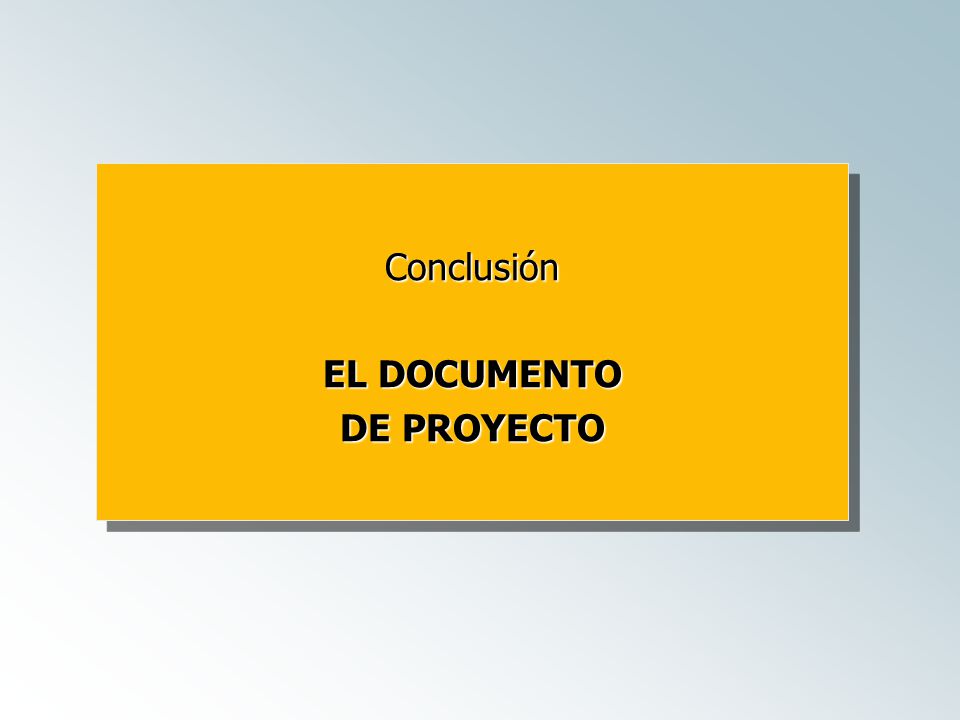 Conclusión

EL DOCUMENTO DE PROYECTO